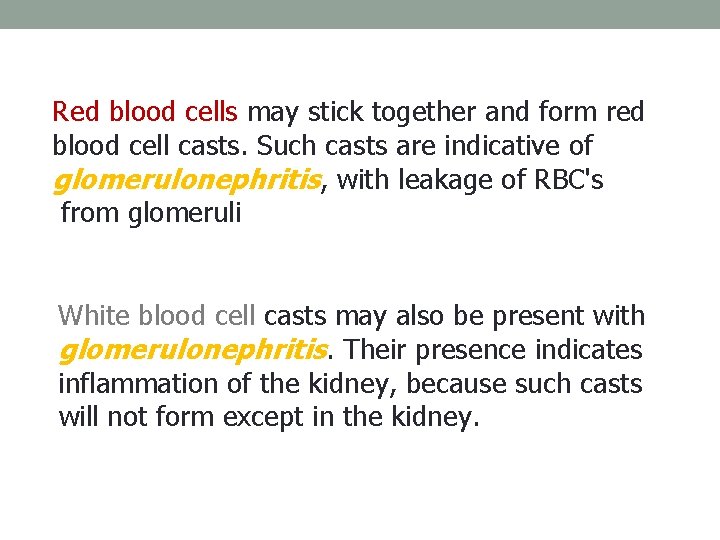 Red blood cells may stick together and form red blood cell casts. Such casts are indicative of glomerulonephritis, with leakage of RBC's from glomeruli

White blood cell casts may also be present with glomerulonephritis. Their presence indicates inflammation of the kidney, because such casts will not form except in the kidney.